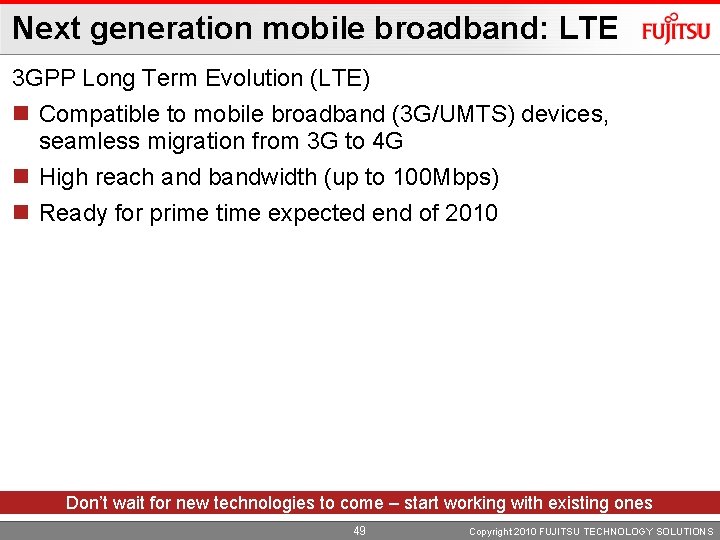 Next generation mobile broadband: LTE

FUJITSU

3GPP Long Term Evolution (LTE)

• Compatible to mobile broadband (3G/UMTS) devices, seamless migration from 3G to 4G
• High reach and bandwidth (up to 100Mbps)
• Ready for prime time expected end of 2010

Don't wait for new technologies to come – start working with existing ones

49

Copyright 2010 FUJITSU TECHNOLOGY SOLUTIONS